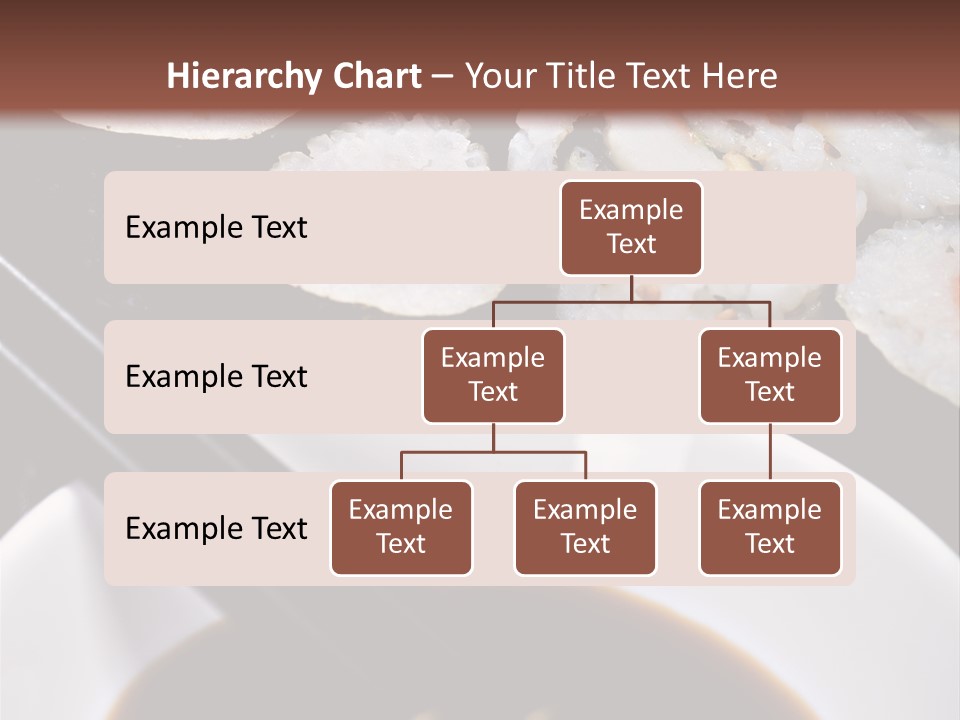 Hierarchy Chart – Your Title Text Here

Example Text

Example Text

Example Text

Example Text

Example Text

Example Text

Example Text

Example Text

Example Text